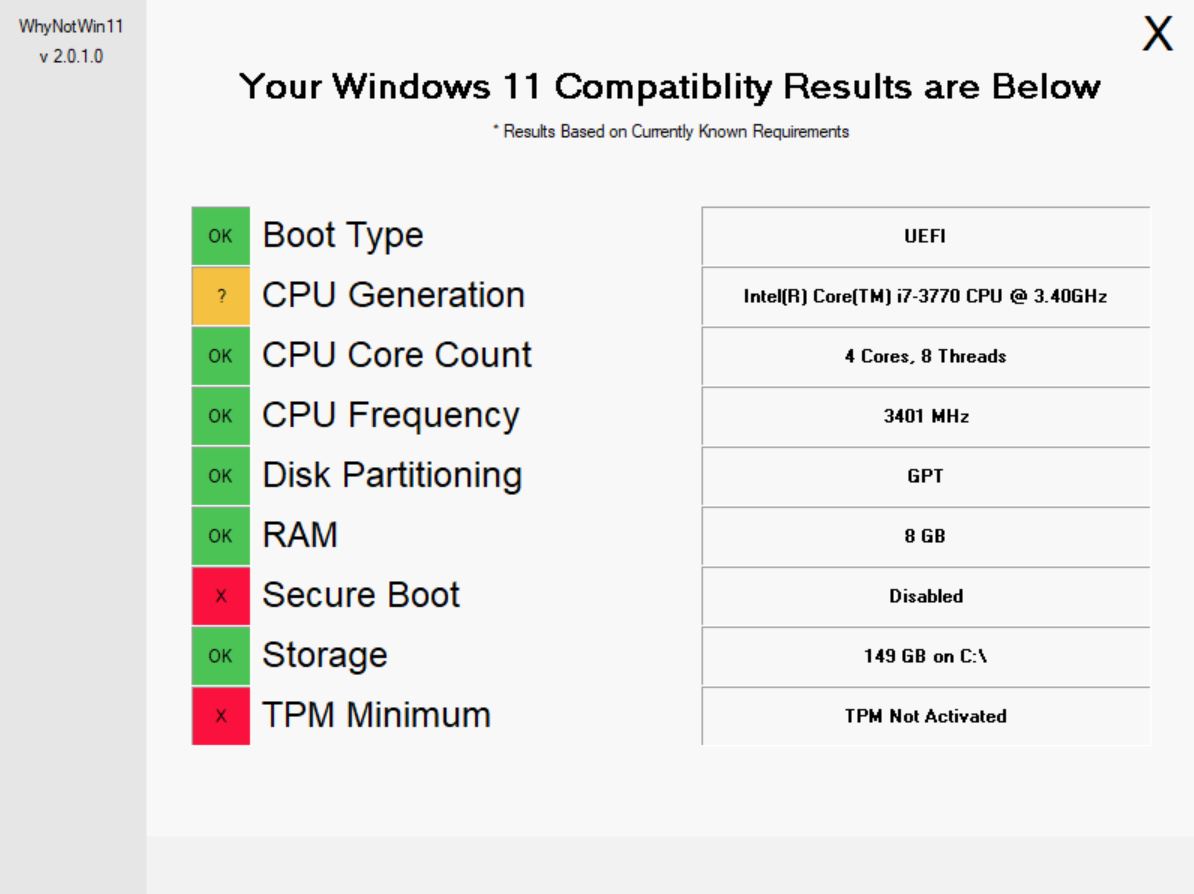 WhyNotWin11
v 2.0.1.0

X

Your Windows 11 Compatiblity Results are Below

* Results Based on Currently Known Requirements

| | | |
|---|---|---|
| OK | Boot Type | UEFI |
| ? | CPU Generation | Intel(R) Core(TM) i7-3770 CPU @ 3.40GHz |
| OK | CPU Core Count | 4 Cores, 8 Threads |
| OK | CPU Frequency | 3401 MHz |
| OK | Disk Partitioning | GPT |
| OK | RAM | 8 GB |
| X | Secure Boot | Disabled |
| OK | Storage | 149 GB on C:\ |
| X | TPM Minimum | TPM Not Activated |